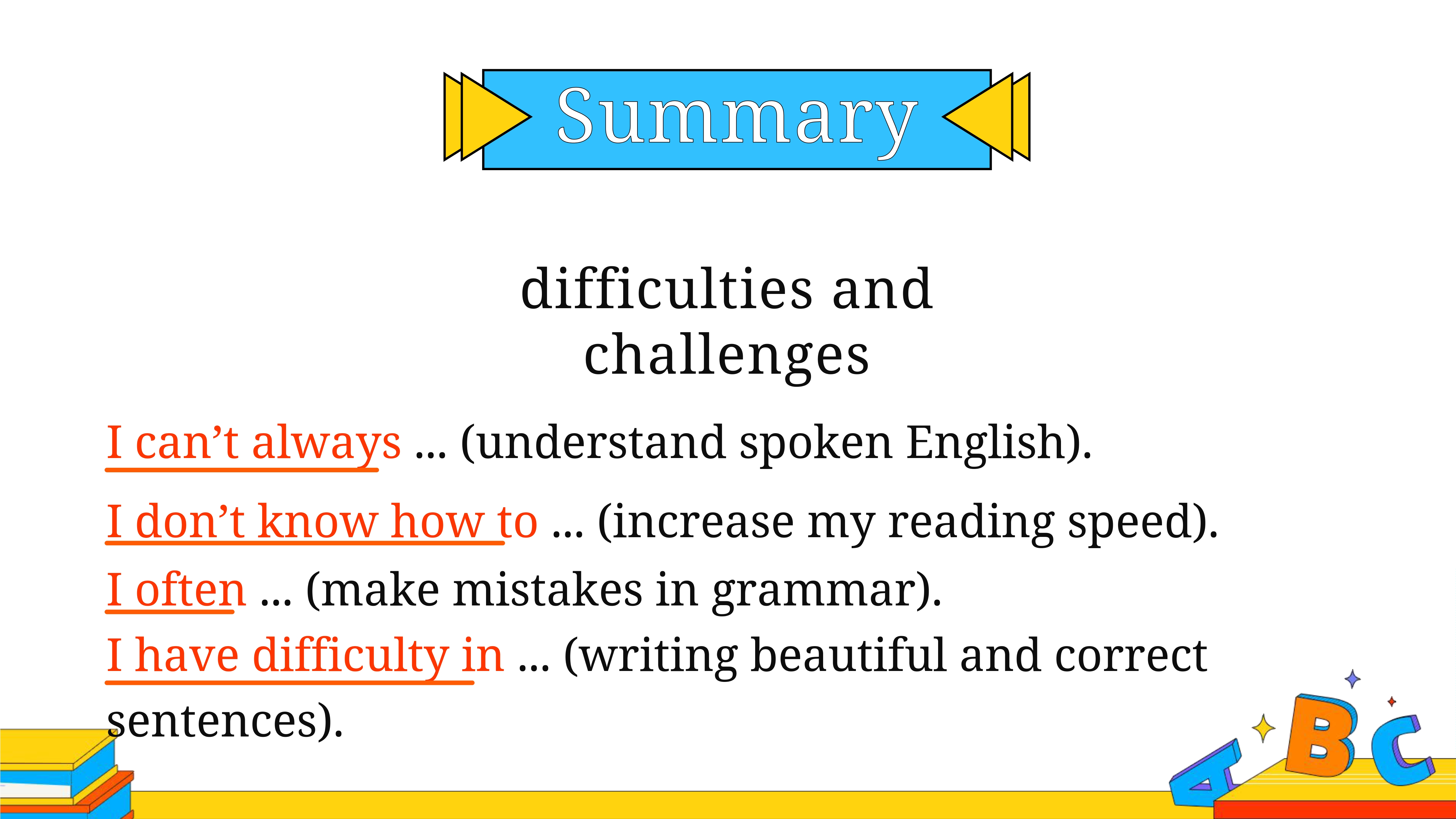 Summary

difficulties and challenges

I can’t always ... (understand spoken English).

I don’t know how to ... (increase my reading speed).

I often ... (make mistakes in grammar).

I have difficulty in ... (writing beautiful and correct sentences).

A B C